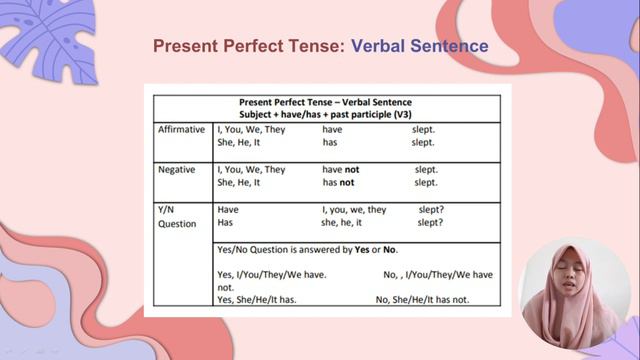 Present Perfect Tense: Verbal Sentence

| Present Perfect Tense – Verbal Sentence<br>Subject + have/has + past participle (V3) | |
|---|---|
| Affirmative | I, You, We, They have slept.<br>She, He, It has slept. |
| Negative | I, You, We, They have **not** slept.<br>She, He, It has **not** slept. |
| Y/N Question | Have I, you, we, they slept?<br>Has she, he, it slept? |
| | Yes/No Question is answered by **Yes** or **No**.<br><br>Yes, I/You/They/We have. No, , I/You/They/We have not.<br>Yes, She/He/It has. No, She/He/It has not. |